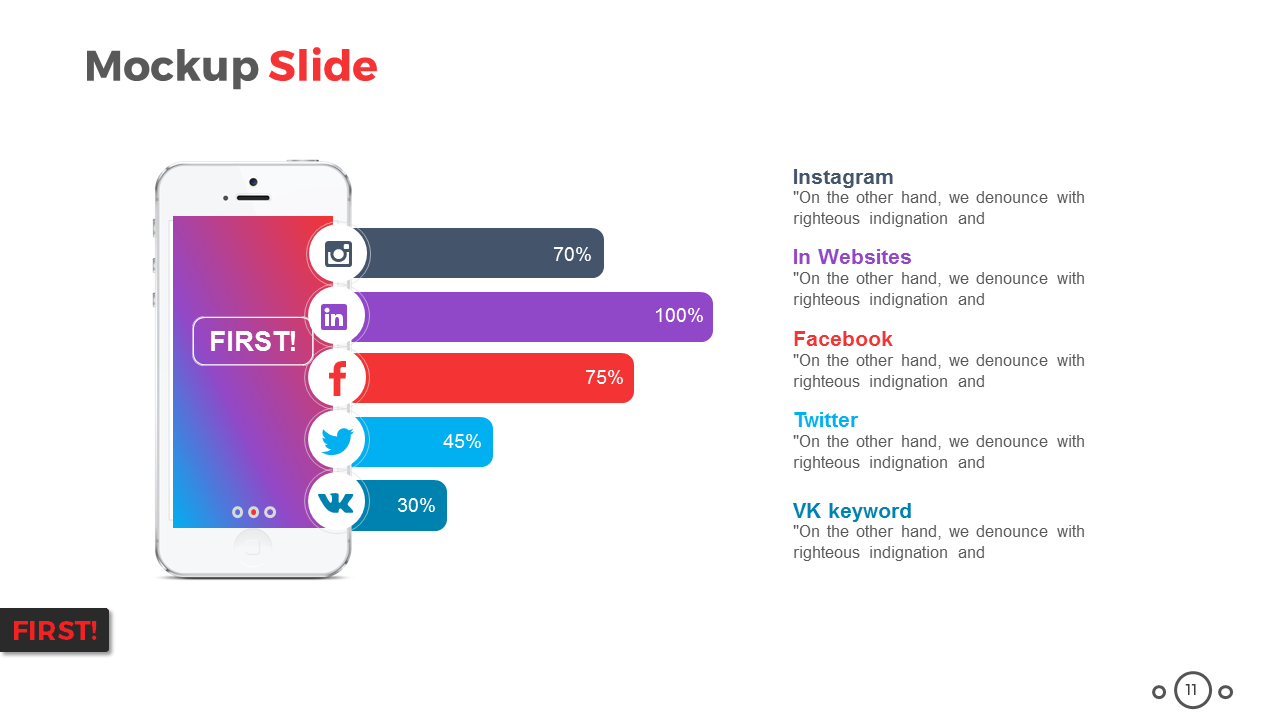 Mockup Slide

FIRST!

70%

100%

75%

45%

30%

Instagram
"On the other hand, we denounce with righteous indignation and

In Websites
"On the other hand, we denounce with righteous indignation and

Facebook
"On the other hand, we denounce with righteous indignation and

Twitter
"On the other hand, we denounce with righteous indignation and

VK keyword
"On the other hand, we denounce with righteous indignation and

FIRST!

11